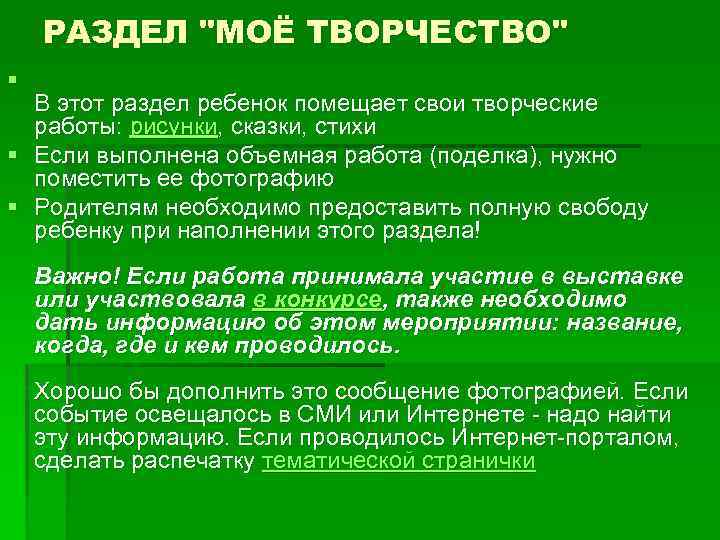 РАЗДЕЛ "МОЁ ТВОРЧЕСТВО"

В этот раздел ребенок помещает свои творческие работы: рисунки, сказки, стихи

Если выполнена объемная работа (поделка), нужно поместить ее фотографию

Родителям необходимо предоставить полную свободу ребенку при наполнении этого раздела!

Важно! Если работа принимала участие в выставке или участвовала в конкурсе, также необходимо дать информацию об этом мероприятии: название, когда, где и кем проводилось.

Хорошо бы дополнить это сообщение фотографией. Если событие освещалось в СМИ или Интернете - надо найти эту информацию. Если проводилось Интернет-порталом, сделать распечатку тематической странички